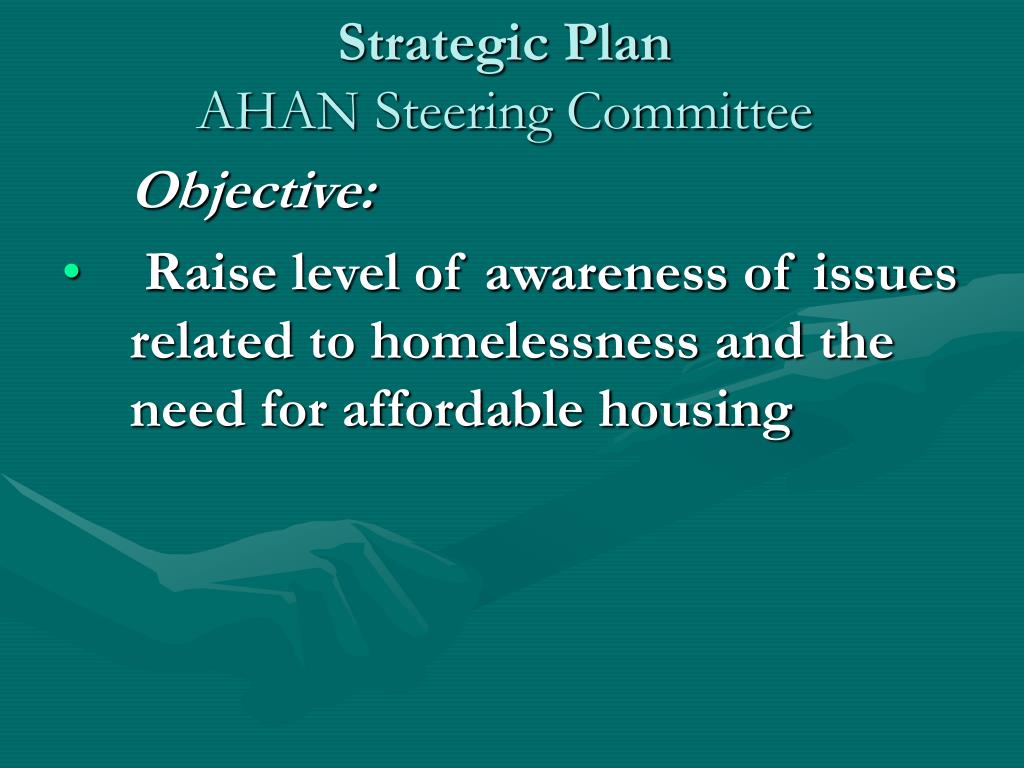 Strategic Plan
AHAN Steering Committee

Objective:

• Raise level of awareness of issues related to homelessness and the need for affordable housing